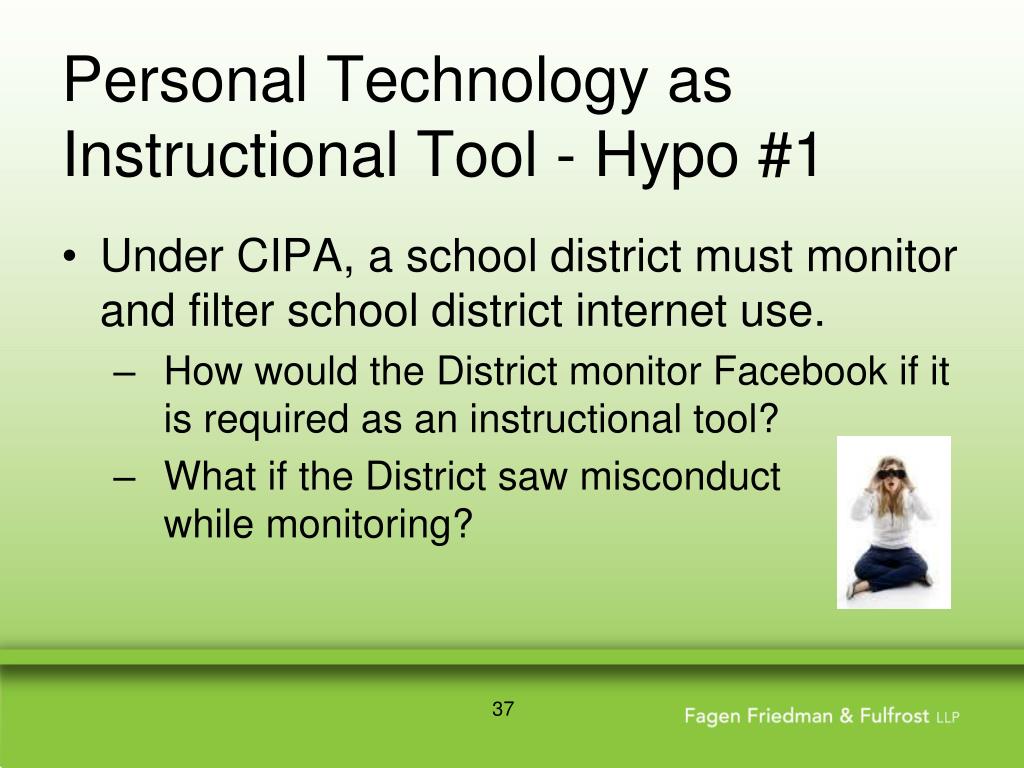 Personal Technology as Instructional Tool - Hypo #1

• Under CIPA, a school district must monitor and filter school district internet use.
– How would the District monitor Facebook if it is required as an instructional tool?
– What if the District saw misconduct while monitoring?

37

Fagen Friedman & Fulfrost LLP